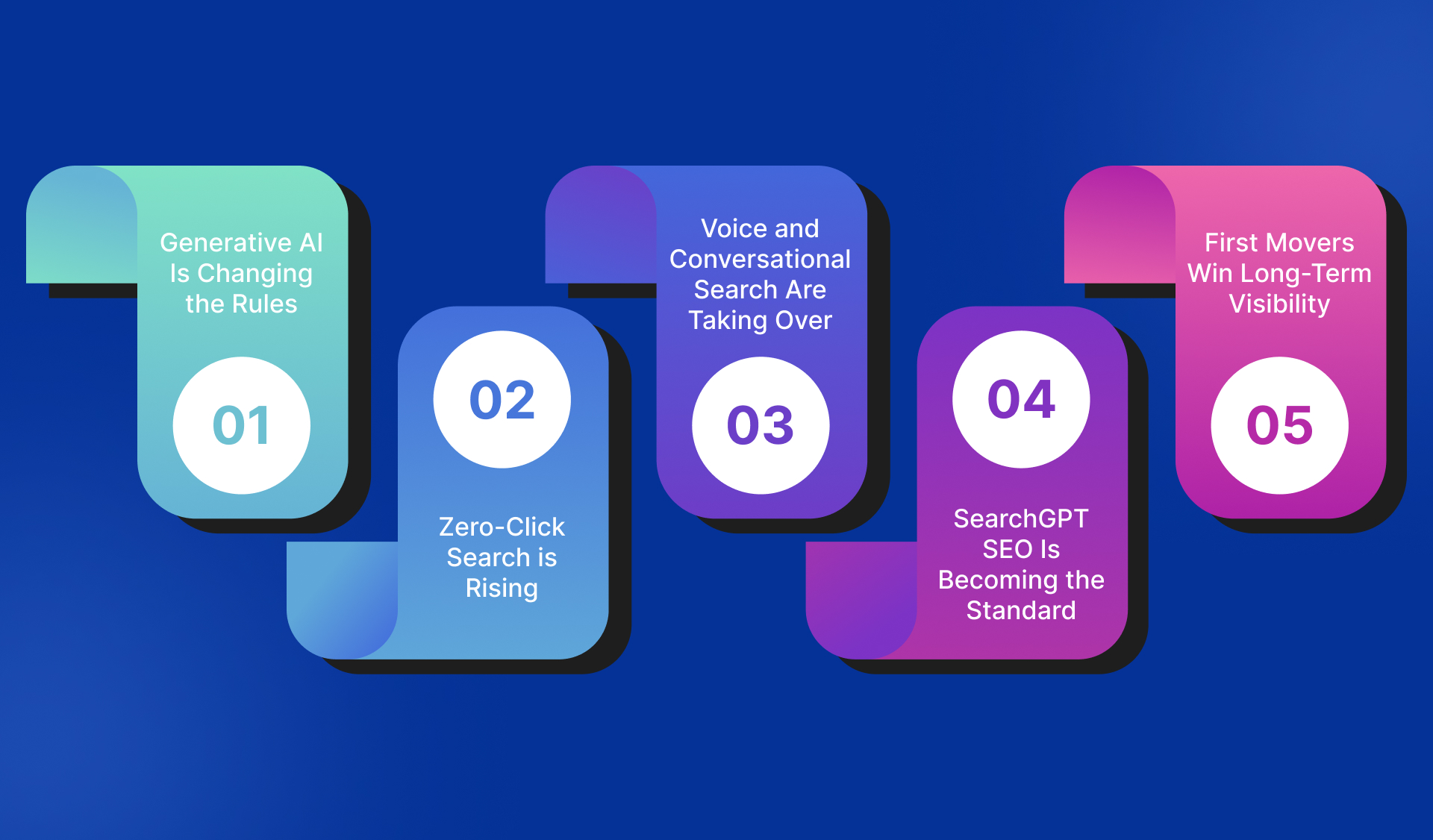 Generative AI Is Changing the Rules

01

02

Zero-Click Search is Rising

Voice and Conversational Search Are Taking Over

03

04

SearchGPT SEO Is Becoming the Standard

First Movers Win Long-Term Visibility

05